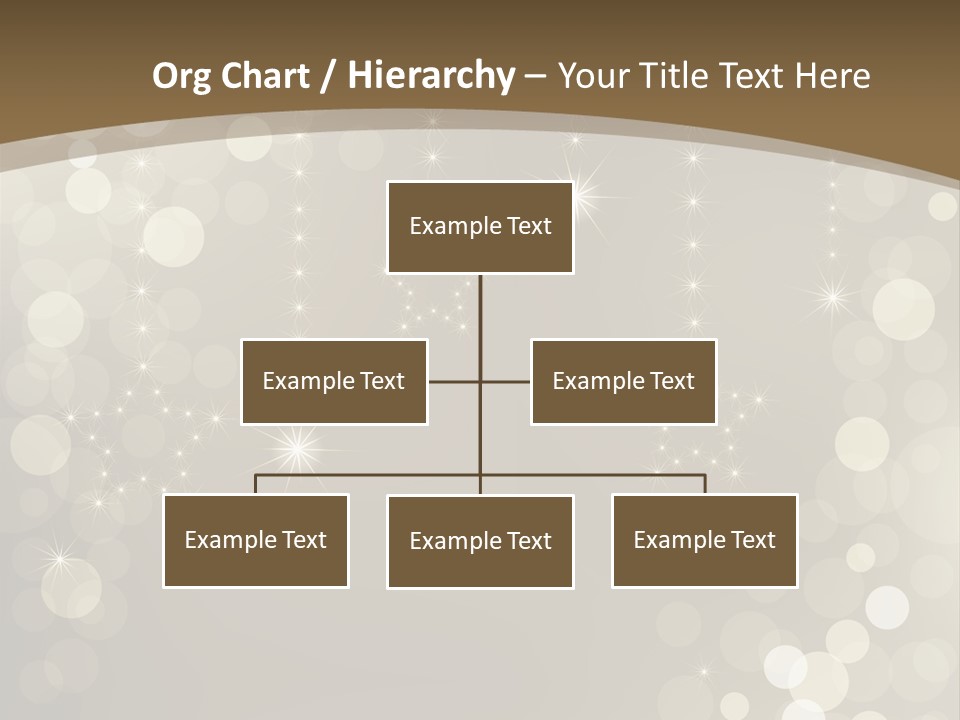 Org Chart / Hierarchy – Your Title Text Here

Example Text

Example Text

Example Text

Example Text

Example Text

Example Text